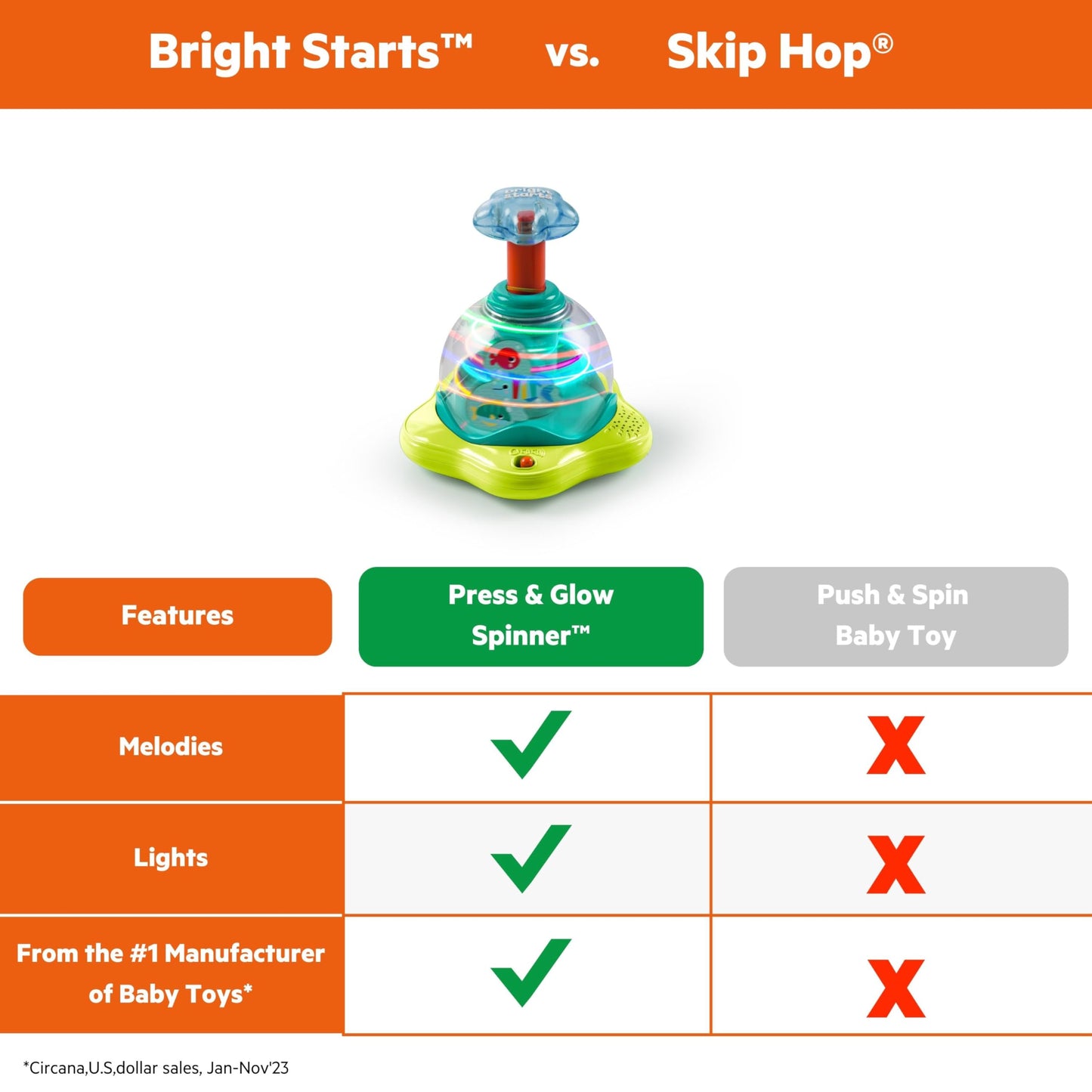 Bright Starts™ vs. Skip Hop®

bright starts

| Features | Press & Glow Spinner™ | Push & Spin Baby Toy |
|---|---|---|
| Melodies | ✓ | X |
| Lights | ✓ | X |
| From the #1 Manufacturer of Baby Toys* | ✓ | X |

*Circana,U.S,dollar sales, Jan-Nov'23